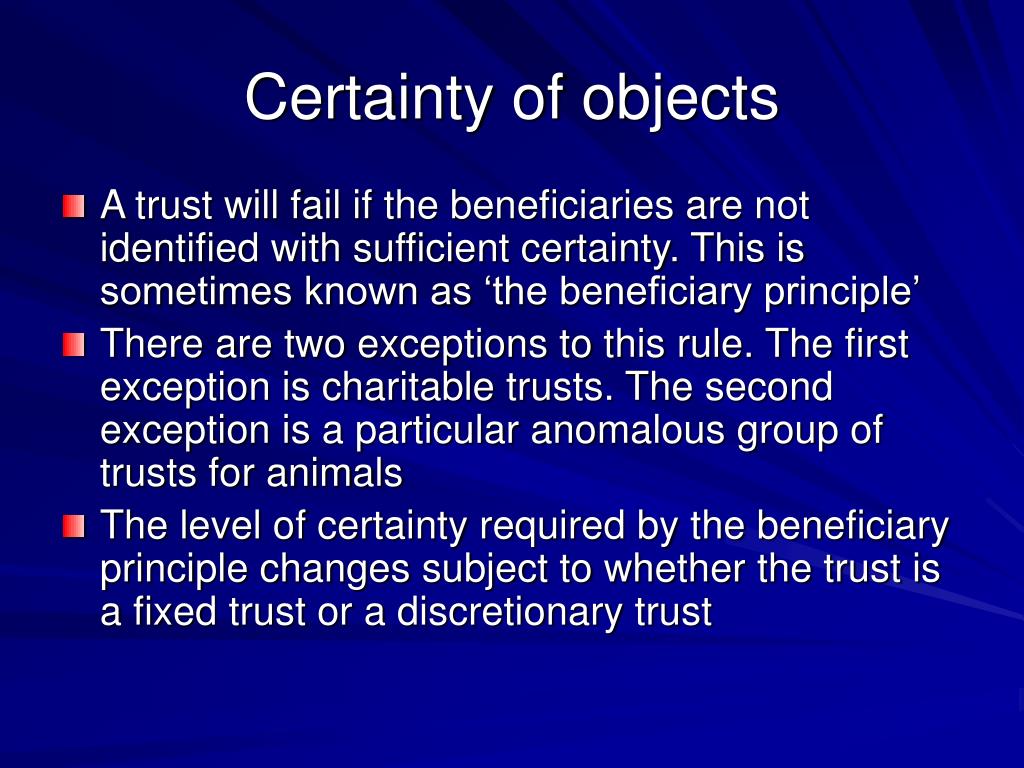 Certainty of objects

A trust will fail if the beneficiaries are not identified with sufficient certainty. This is sometimes known as ‘the beneficiary principle’

There are two exceptions to this rule. The first exception is charitable trusts. The second exception is a particular anomalous group of trusts for animals

The level of certainty required by the beneficiary principle changes subject to whether the trust is a fixed trust or a discretionary trust